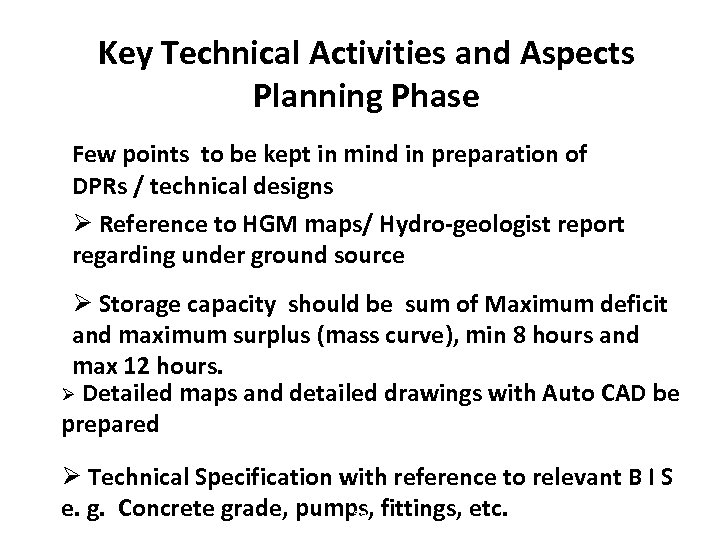 Key Technical Activities and Aspects
Planning Phase

Few points to be kept in mind in preparation of DPRs / technical designs

➢ Reference to HGM maps/ Hydro-geologist report regarding under ground source

➢ Storage capacity should be sum of Maximum deficit and maximum surplus (mass curve), min 8 hours and max 12 hours.

➢ Detailed maps and detailed drawings with Auto CAD be prepared

➢ Technical Specification with reference to relevant B I S e. g. Concrete grade, pumps, fittings, etc.